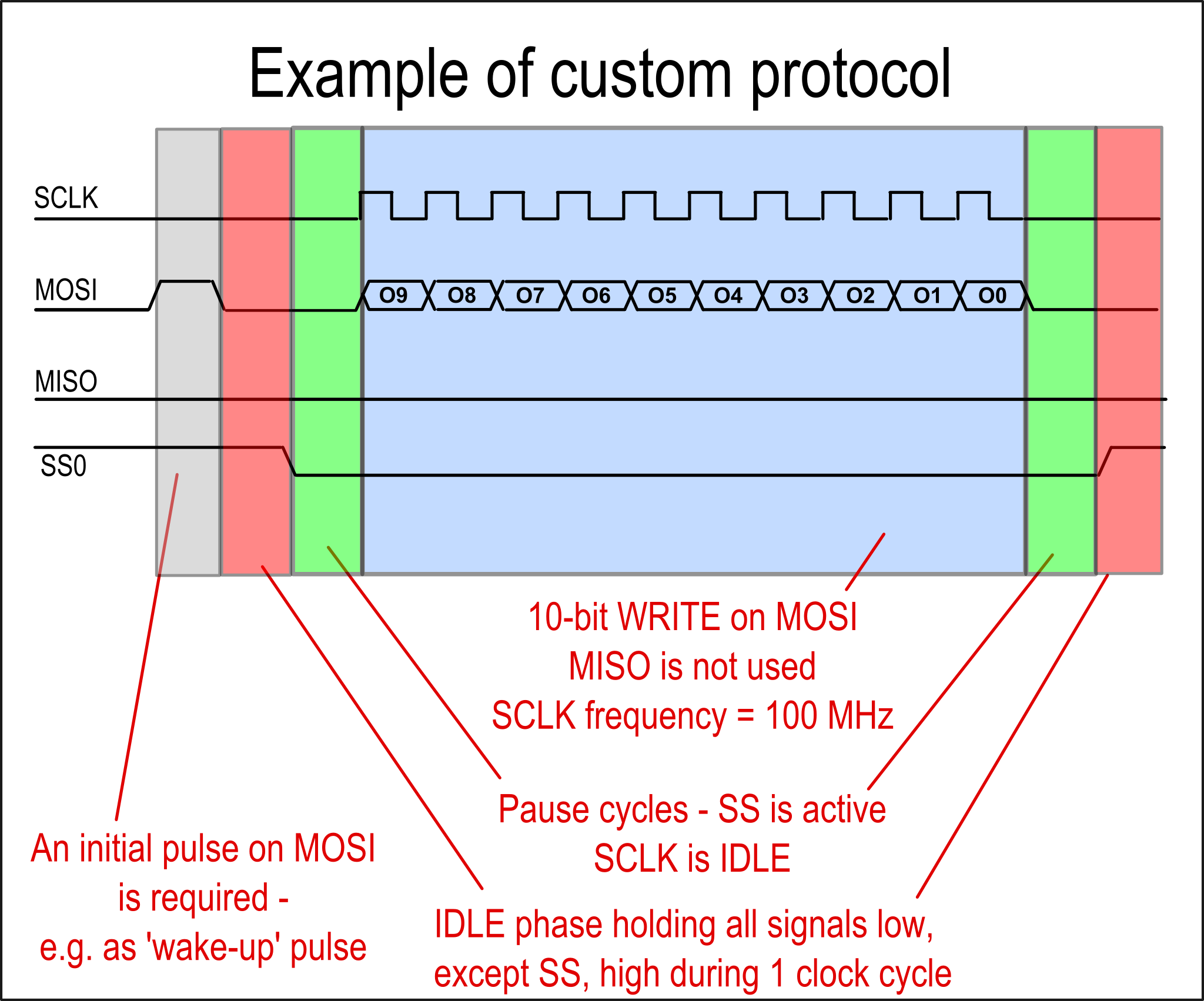 Example of custom protocol

SCLK

MOSI

O9 O8 O7 O6 O5 O4 O3 O2 O1 O0

MISO

SS0

10-bit WRITE on MOSI
MISO is not used
SCLK frequency = 100 MHz

Pause cycles - SS is active
SCLK is IDLE

An initial pulse on MOSI
is required -
e.g. as 'wake-up' pulse

IDLE phase holding all signals low,
except SS, high during 1 clock cycle